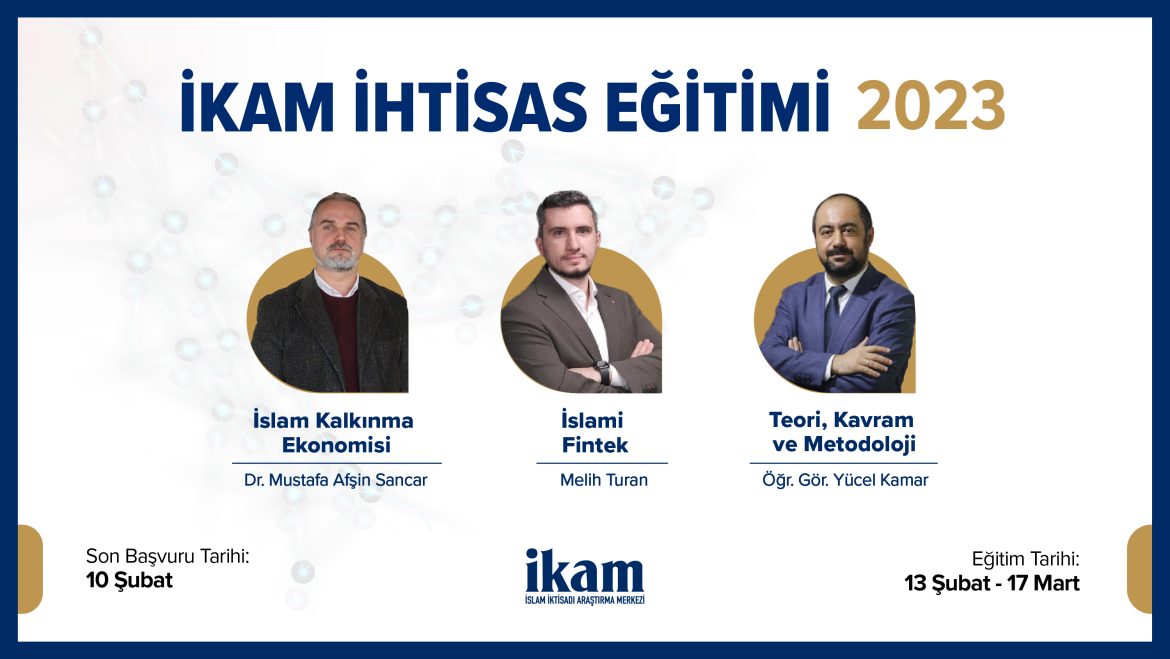 İKAM İHTİSAS EĞİTİMİ 2023

İslam Kalkınma Ekonomisi
Dr. Mustafa Afşin Sancar

İslami Fintek
Melih Turan

Teori, Kavram ve Metodoloji
Öğr. Gör. Yücel Kamar

Son Başvuru Tarihi:
10 Şubat

ikam
İSLAM İKTİSADI ARAŞTIRMA MERKEZİ

Eğitim Tarihi:
13 Şubat - 17 Mart